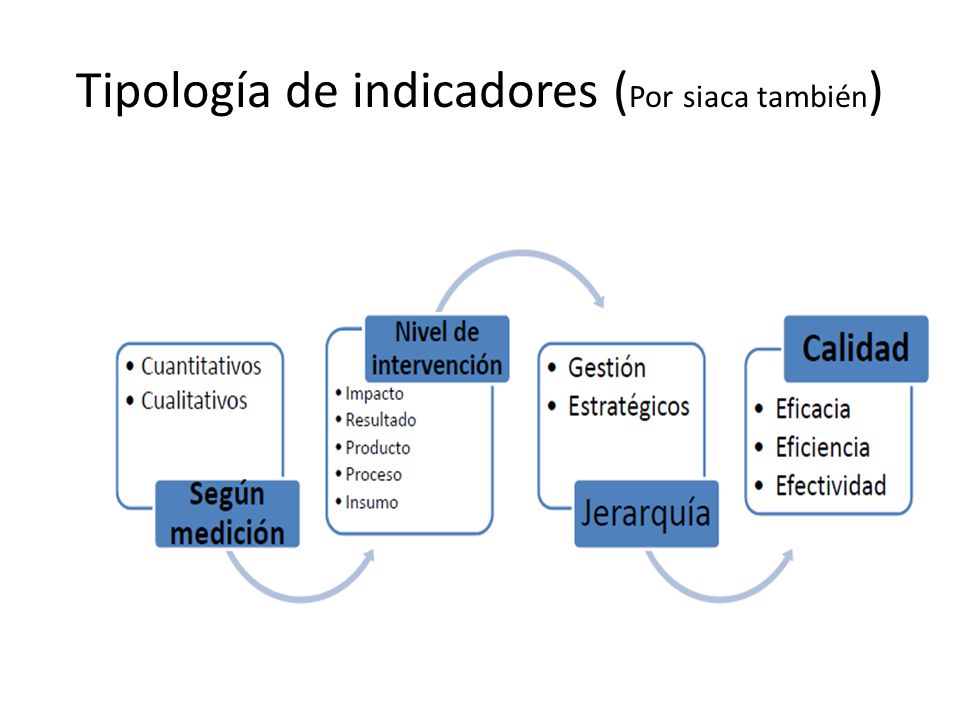 Tipología de indicadores (Por siaca también)

• Cuantitativos
• Cualitativos

Según medición

Nivel de intervención

• Impacto
• Resultado
• Producto
• Proceso
• Insumo

• Gestión
• Estratégicos

Jerarquía

Calidad

• Eficacia
• Eficiencia
• Efectividad